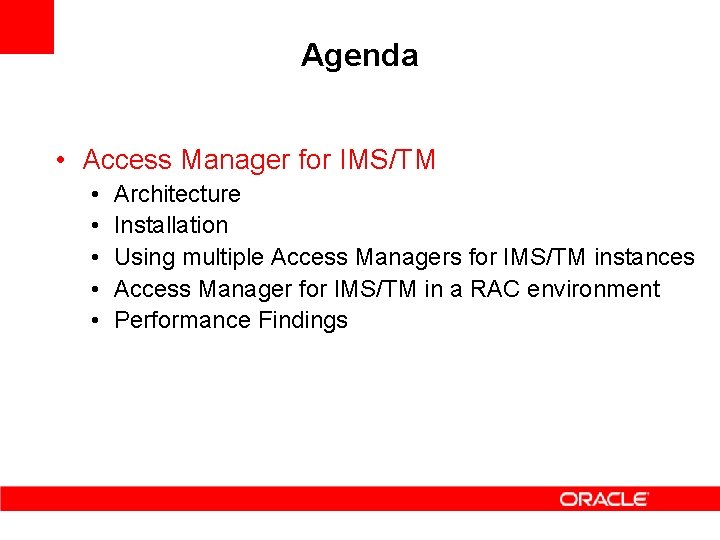 Agenda

• Access Manager for IMS/TM
  • Architecture
  • Installation
  • Using multiple Access Managers for IMS/TM instances
  • Access Manager for IMS/TM in a RAC environment
  • Performance Findings

ORACLE